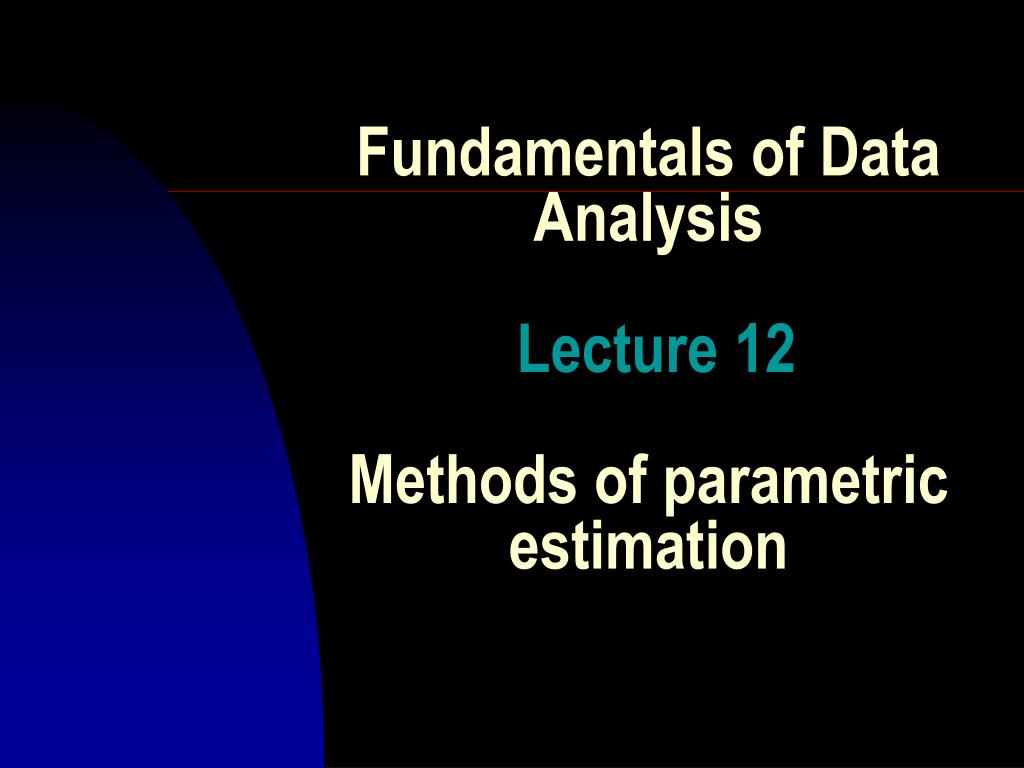 Fundamentals of Data Analysis

Lecture 12

Methods of parametric estimation